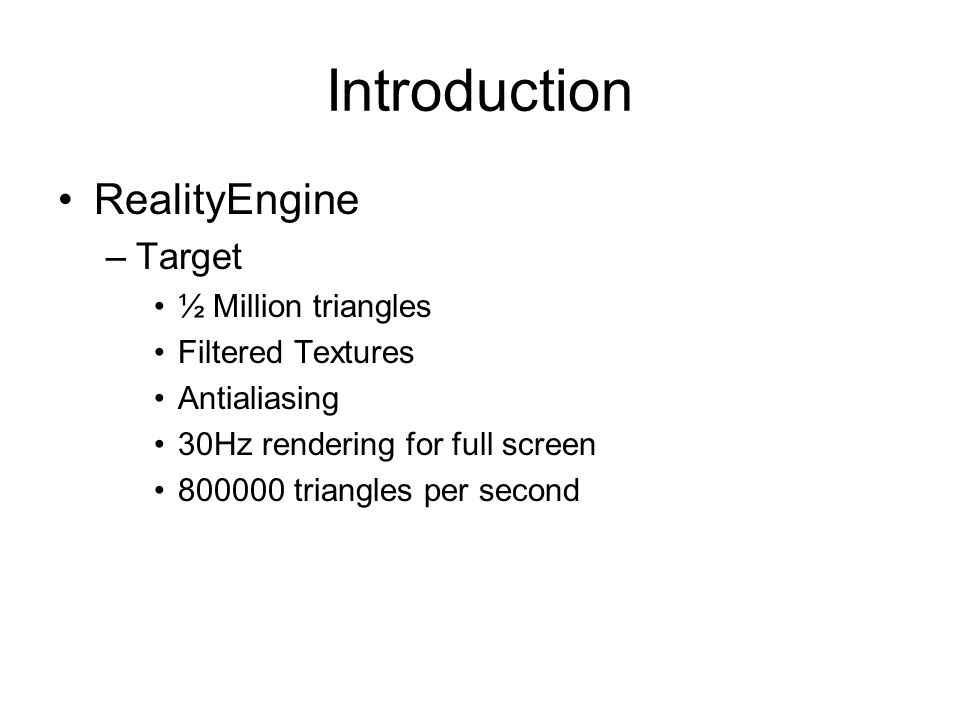 Introduction

• RealityEngine
  – Target
    • ½ Million triangles
    • Filtered Textures
    • Antialiasing
    • 30Hz rendering for full screen
    • 800000 triangles per second